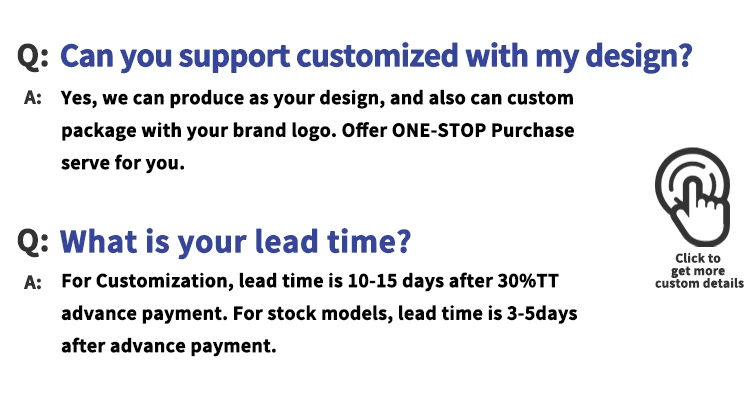 Q: Can you support customized with my design?

A: Yes, we can produce as your design, and also can custom package with your brand logo. Offer ONE-STOP Purchase serve for you.

Q: What is your lead time?

A: For Customization, lead time is 10-15 days after 30%TT advance payment. For stock models, lead time is 3-5days after advance payment.

Click to get more custom details